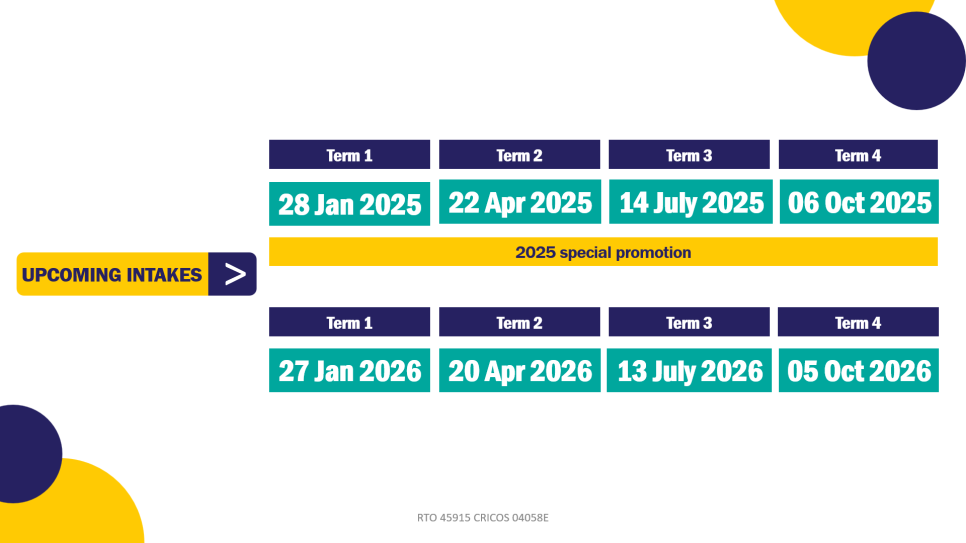 UPCOMING INTAKES >

| Term 1 | Term 2 | Term 3 | Term 4 |
|---|---|---|---|
| 28 Jan 2025 | 22 Apr 2025 | 14 July 2025 | 06 Oct 2025 |

2025 special promotion

| Term 1 | Term 2 | Term 3 | Term 4 |
|---|---|---|---|
| 27 Jan 2026 | 20 Apr 2026 | 13 July 2026 | 05 Oct 2026 |

RTO 45915 CRICOS 04058E